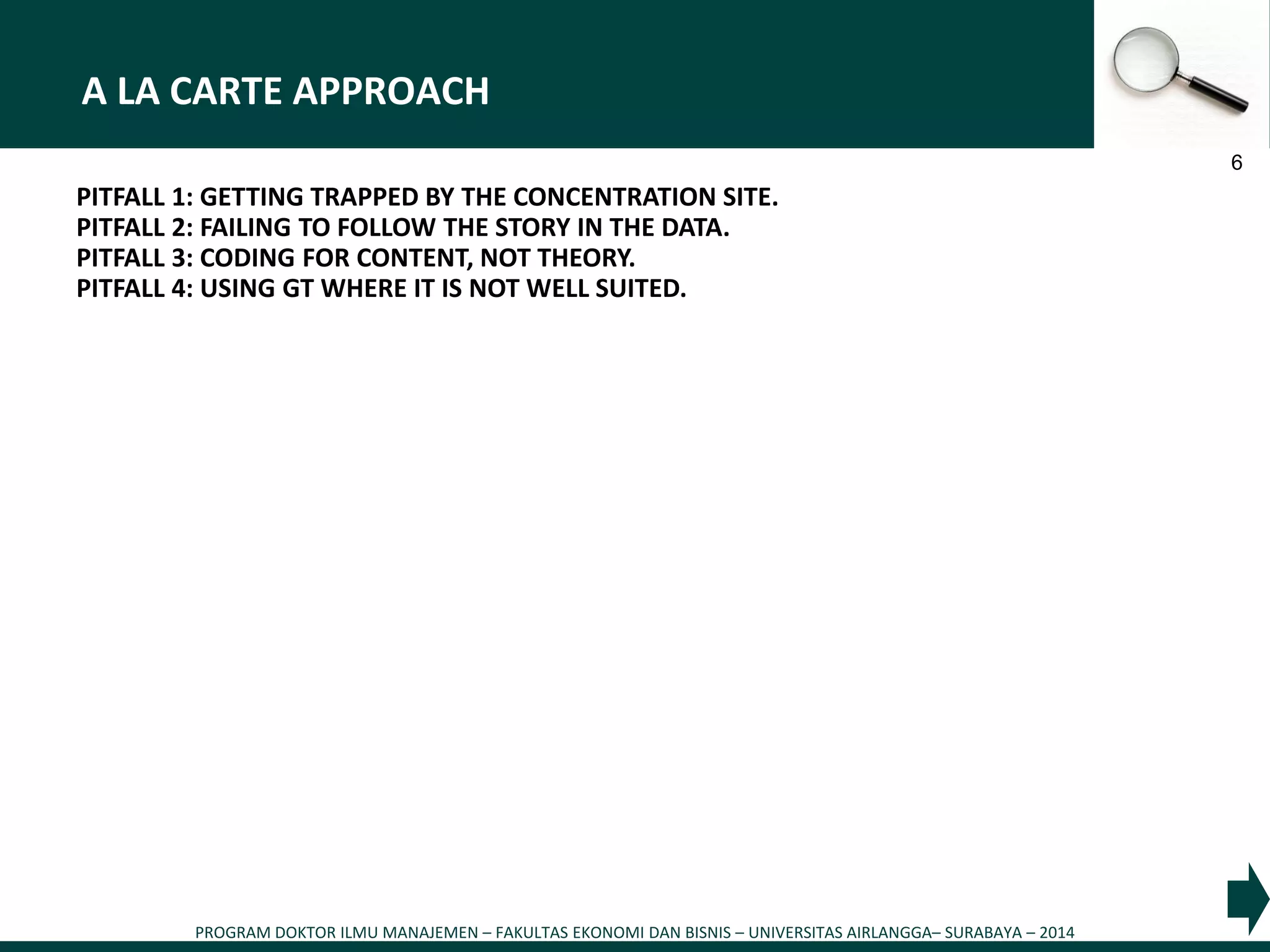 A LA CARTE APPROACH

6

PITFALL 1: GETTING TRAPPED BY THE CONCENTRATION SITE.
PITFALL 2: FAILING TO FOLLOW THE STORY IN THE DATA.
PITFALL 3: CODING FOR CONTENT, NOT THEORY.
PITFALL 4: USING GT WHERE IT IS NOT WELL SUITED.

PROGRAM DOKTOR ILMU MANAJEMEN – FAKULTAS EKONOMI DAN BISNIS – UNIVERSITAS AIRLANGGA– SURABAYA – 2014